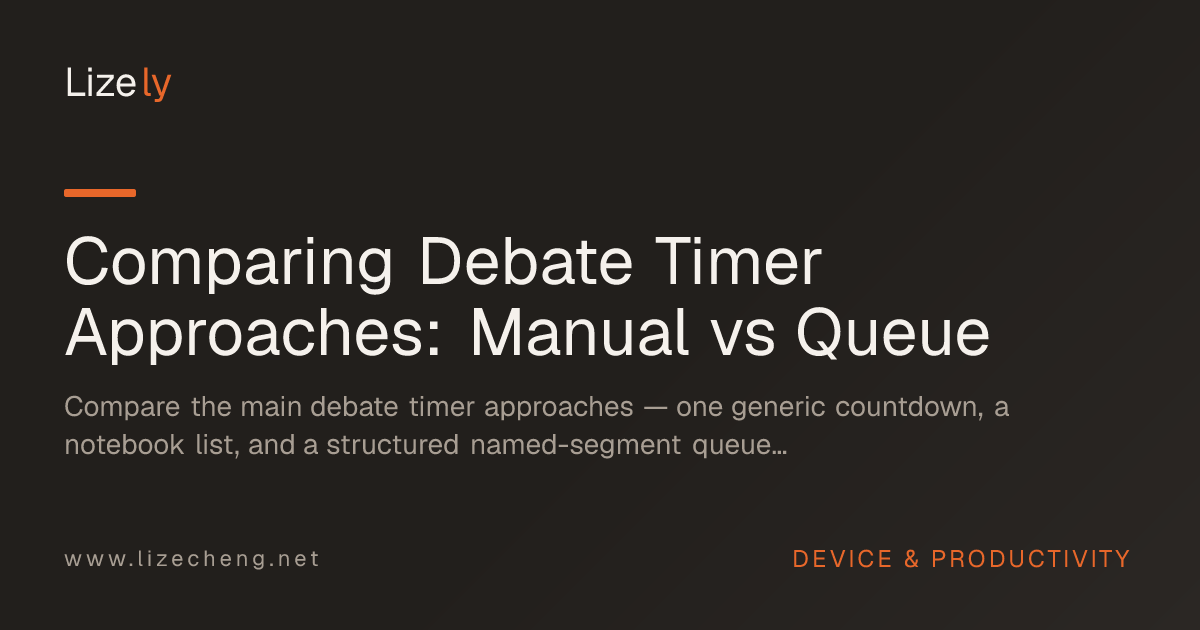 Lizely

Comparing Debate Timer Approaches: Manual vs Queue

Compare the main debate timer approaches — one generic countdown, a notebook list, and a structured named-segment queue…

www.lizecheng.net

DEVICE & PRODUCTIVITY